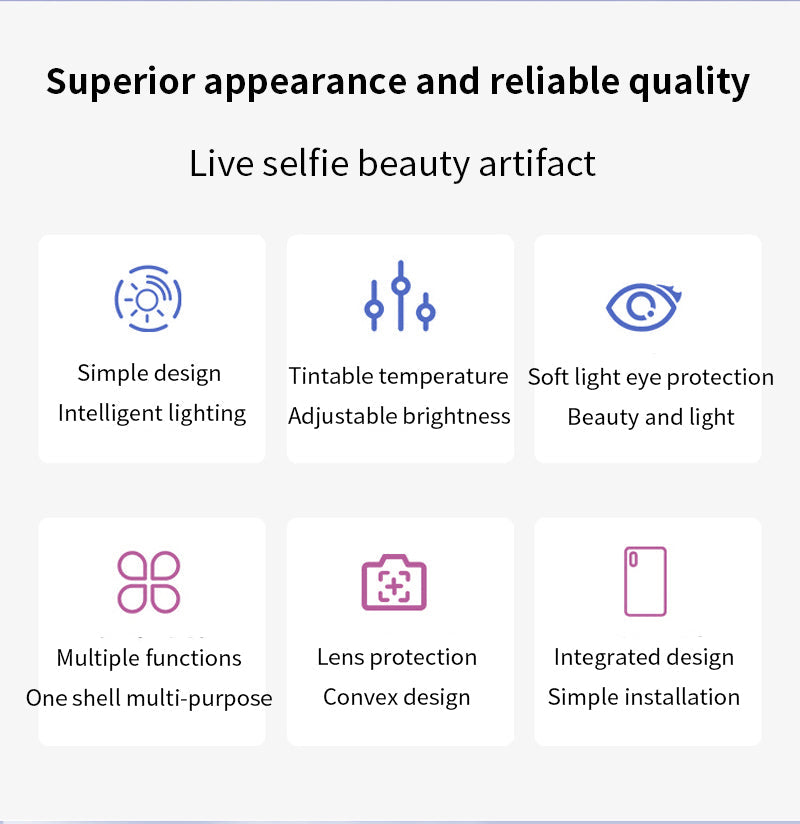 Superior appearance and reliable quality

Live selfie beauty artifact

Simple design
Intelligent lighting

Tintable temperature
Adjustable brightness

Soft light eye protection
Beauty and light

Multiple functions
One shell multi-purpose

Lens protection
Convex design

Integrated design
Simple installation